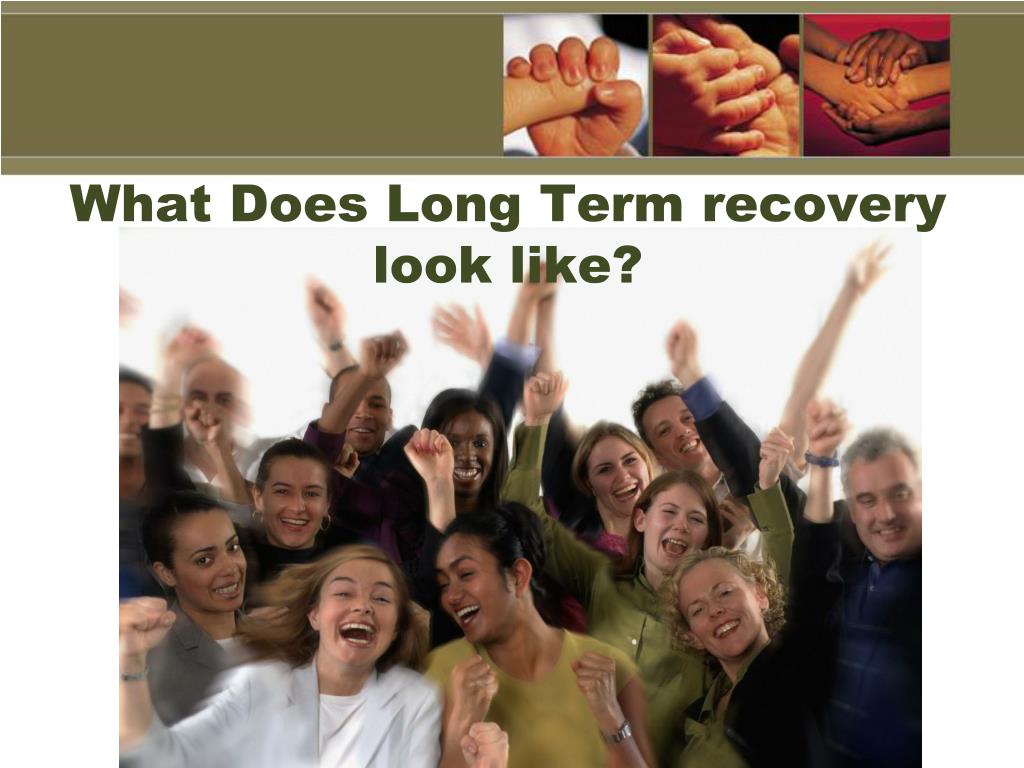 What Does Long Term recovery look like?